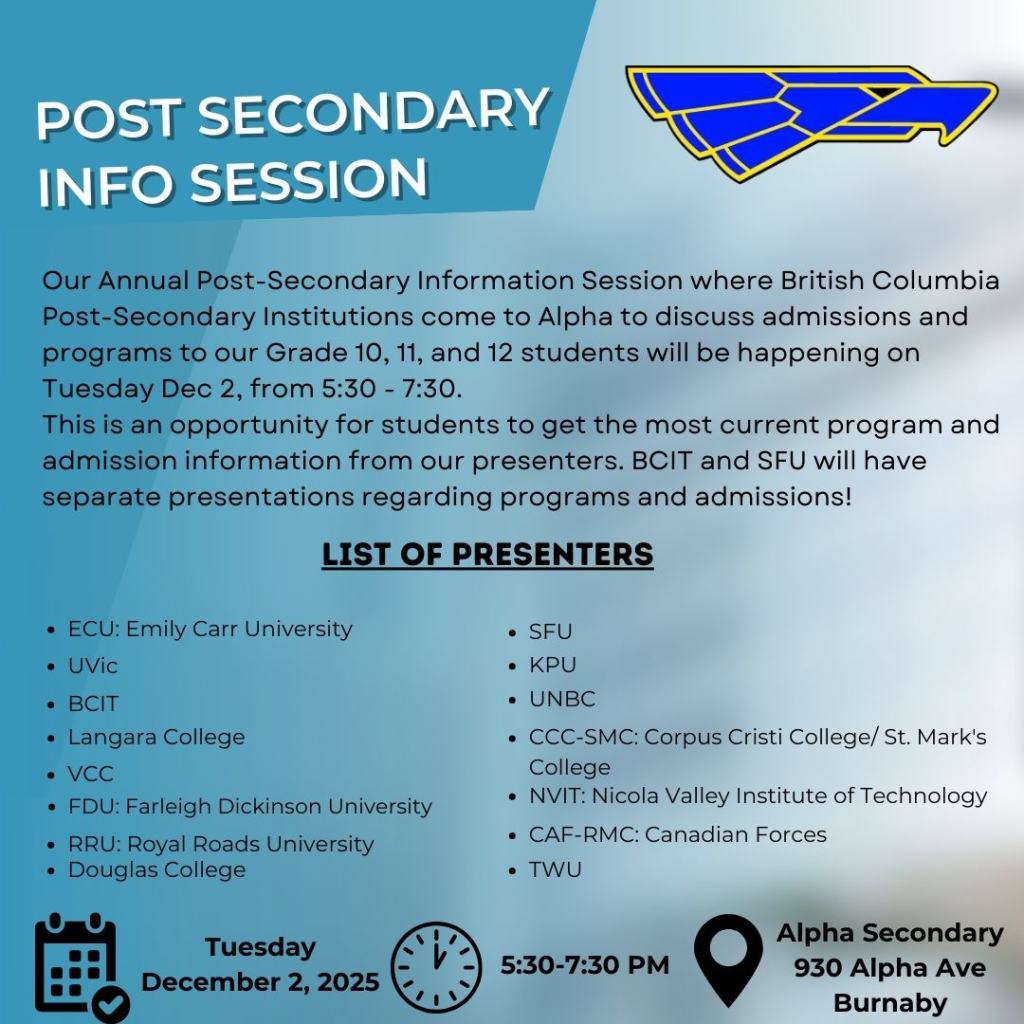 POST SECONDARY INFO SESSION

Our Annual Post-Secondary Information Session where British Columbia Post-Secondary Institutions come to Alpha to discuss admissions and programs to our Grade 10, 11, and 12 students will be happening on Tuesday Dec 2, from 5:30 - 7:30.
This is an opportunity for students to get the most current program and admission information from our presenters. BCIT and SFU will have separate presentations regarding programs and admissions!

LIST OF PRESENTERS

- ECU: Emily Carr University
- UVic
- BCIT
- Langara College
- VCC
- FDU: Farleigh Dickinson University
- RRU: Royal Roads University
- Douglas College

- SFU
- KPU
- UNBC
- CCC-SMC: Corpus Cristi College/ St. Mark's College
- NVIT: Nicola Valley Institute of Technology
- CAF-RMC: Canadian Forces
- TWU

Tuesday December 2, 2025

5:30-7:30 PM

Alpha Secondary 930 Alpha Ave Burnaby